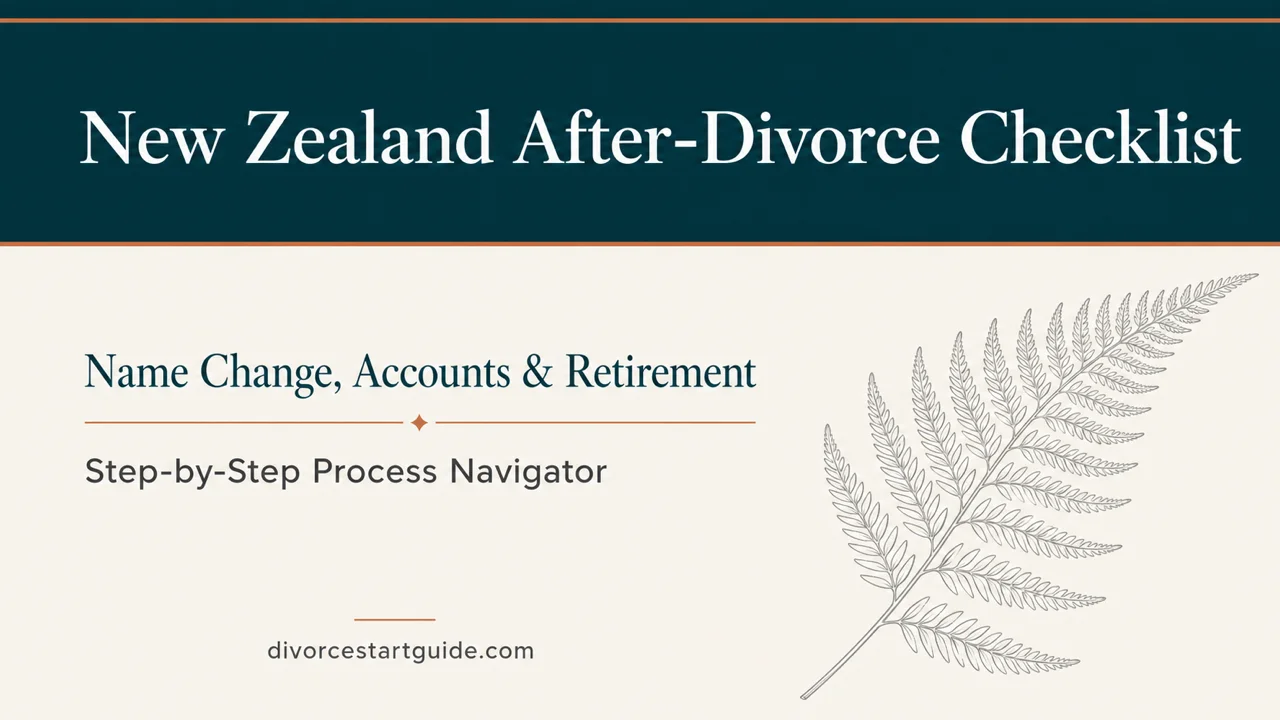 New Zealand After-Divorce Checklist

Name Change, Accounts & Retirement

Step-by-Step Process Navigator

divorcestartguide.com